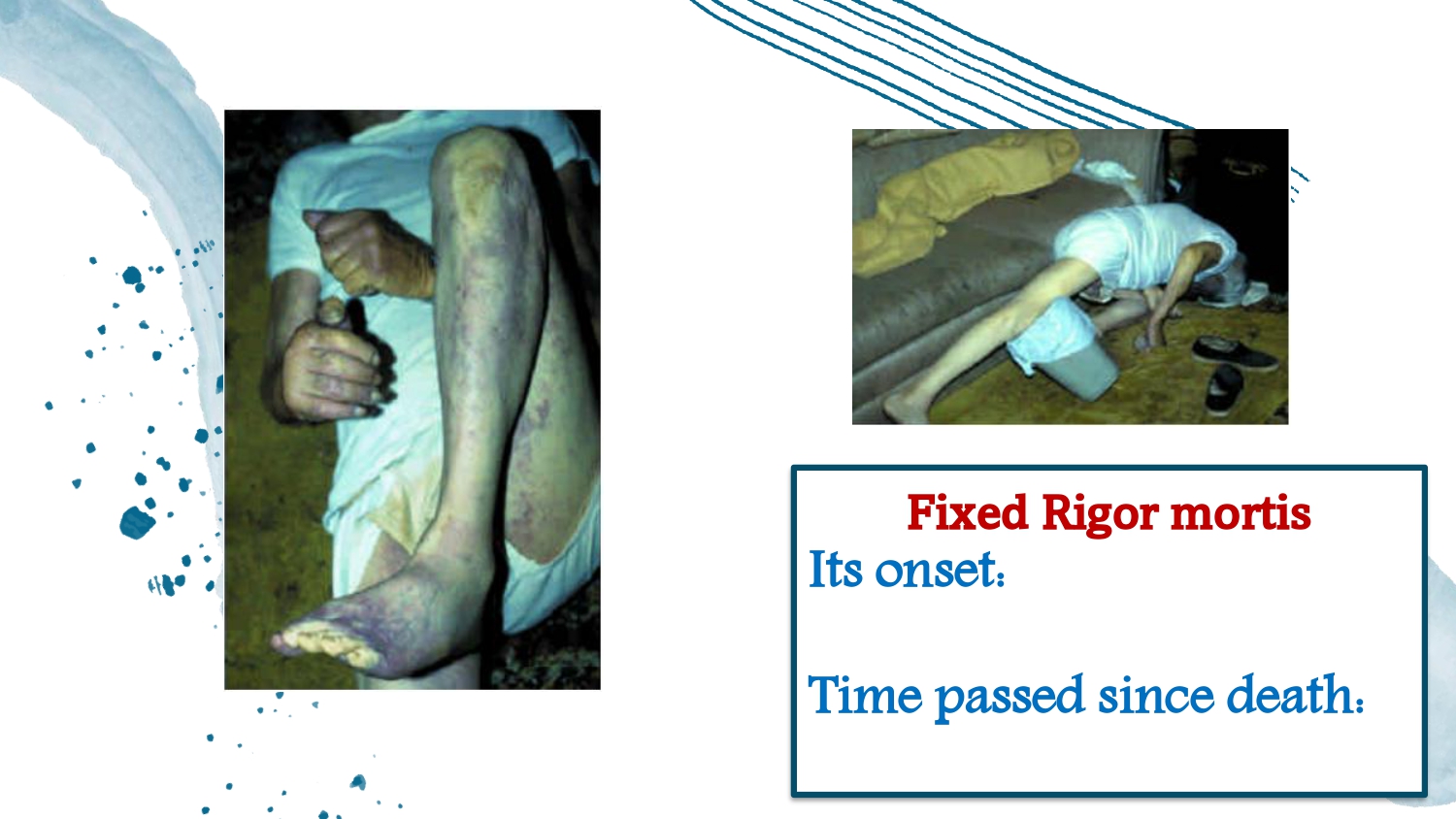 Fixed Rigor mortis
Its onset:

Time passed since death: